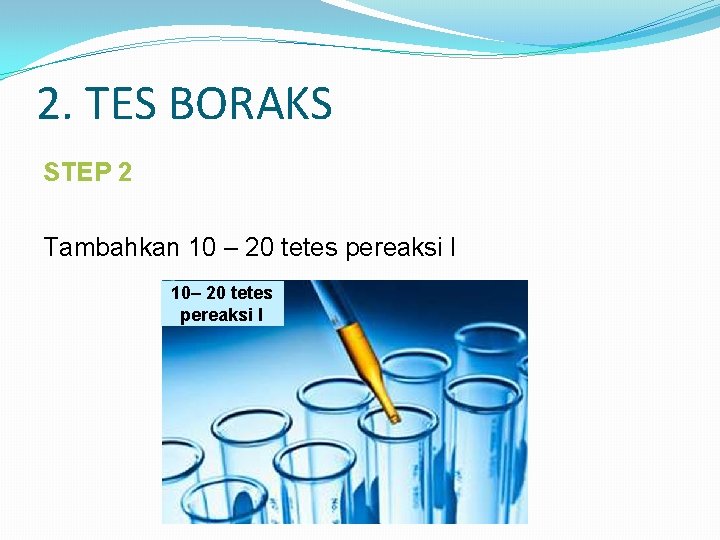 2. TES BORAKS

STEP 2

Tambahkan 10 – 20 tetes pereaksi I

10– 20 tetes pereaksi I